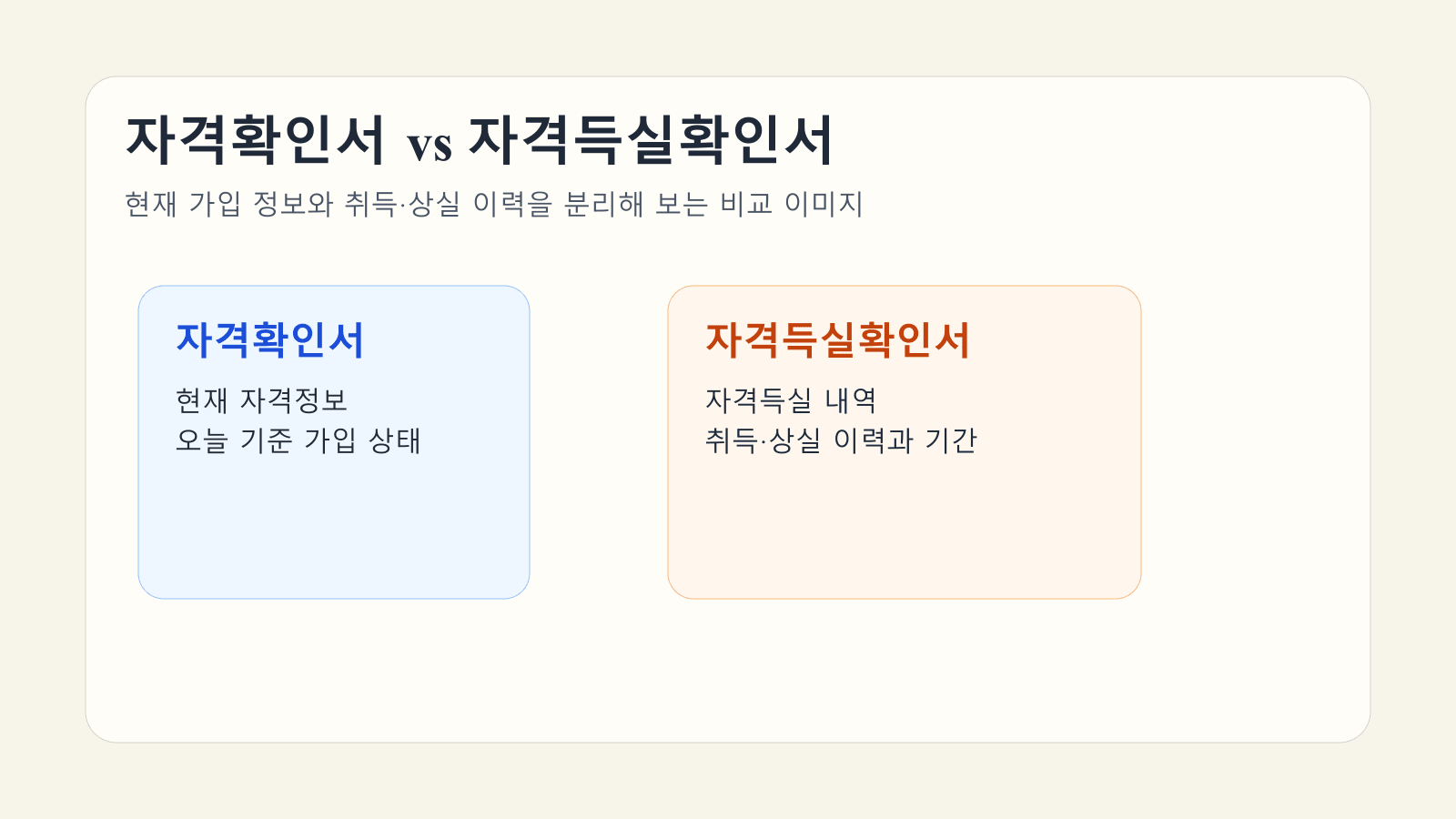 자격확인서 vs 자격득실확인서

현재 가입 정보와 취득·상실 이력을 분리해 보는 비교 이미지

자격확인서

현재 자격정보
오늘 기준 가입 상태

자격득실확인서

자격득실 내역
취득·상실 이력과 기간